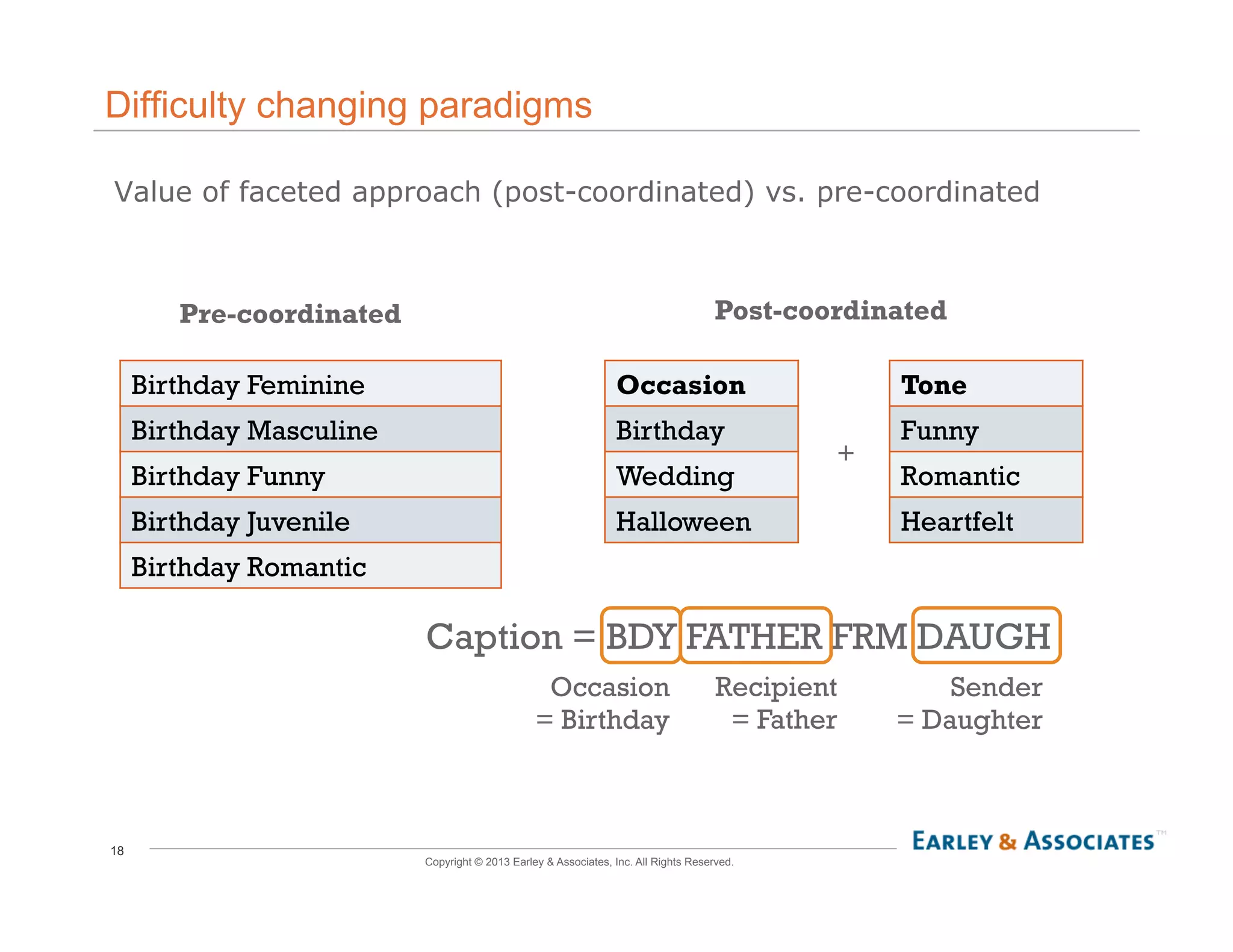 Difficulty changing paradigms

Value of faceted approach (post-coordinated) vs. pre-coordinated

Pre-coordinated

| Birthday Feminine |
|---|
| Birthday Masculine |
| Birthday Funny |
| Birthday Juvenile |
| Birthday Romantic |

Post-coordinated

| Occasion |
|---|
| Birthday |
| Wedding |
| Halloween |

+

| Tone |
|---|
| Funny |
| Romantic |
| Heartfelt |

Caption = BDY FATHER FRM DAUGH

Occasion = Birthday

Recipient = Father

Sender = Daughter

18

Copyright © 2013 Earley & Associates, Inc. All Rights Reserved.

EARLEY & ASSOCIATES™